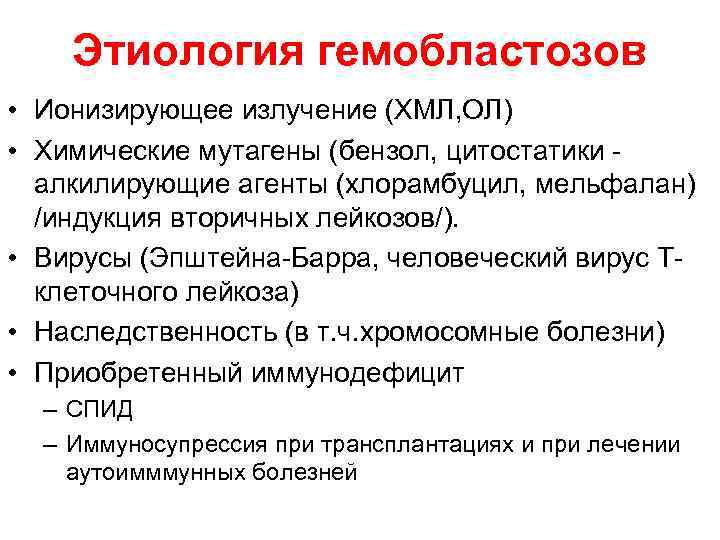 Этиология гемобластозов

• Ионизирующее излучение (ХМЛ,ОЛ)

• Химические мутагены (бензол, цитостатики - алкилирующие агенты (хлорамбуцил, мельфалан) /индукция вторичных лейкозов/).

• Вирусы (Эпштейна-Барра, человеческий вирус Т-клеточного лейкоза)

• Наследственность (в т.ч.хромосомные болезни)

• Приобретенный иммунодефицит

– СПИД

– Иммуносупрессия при трансплантациях и при лечении аутоимммунных болезней